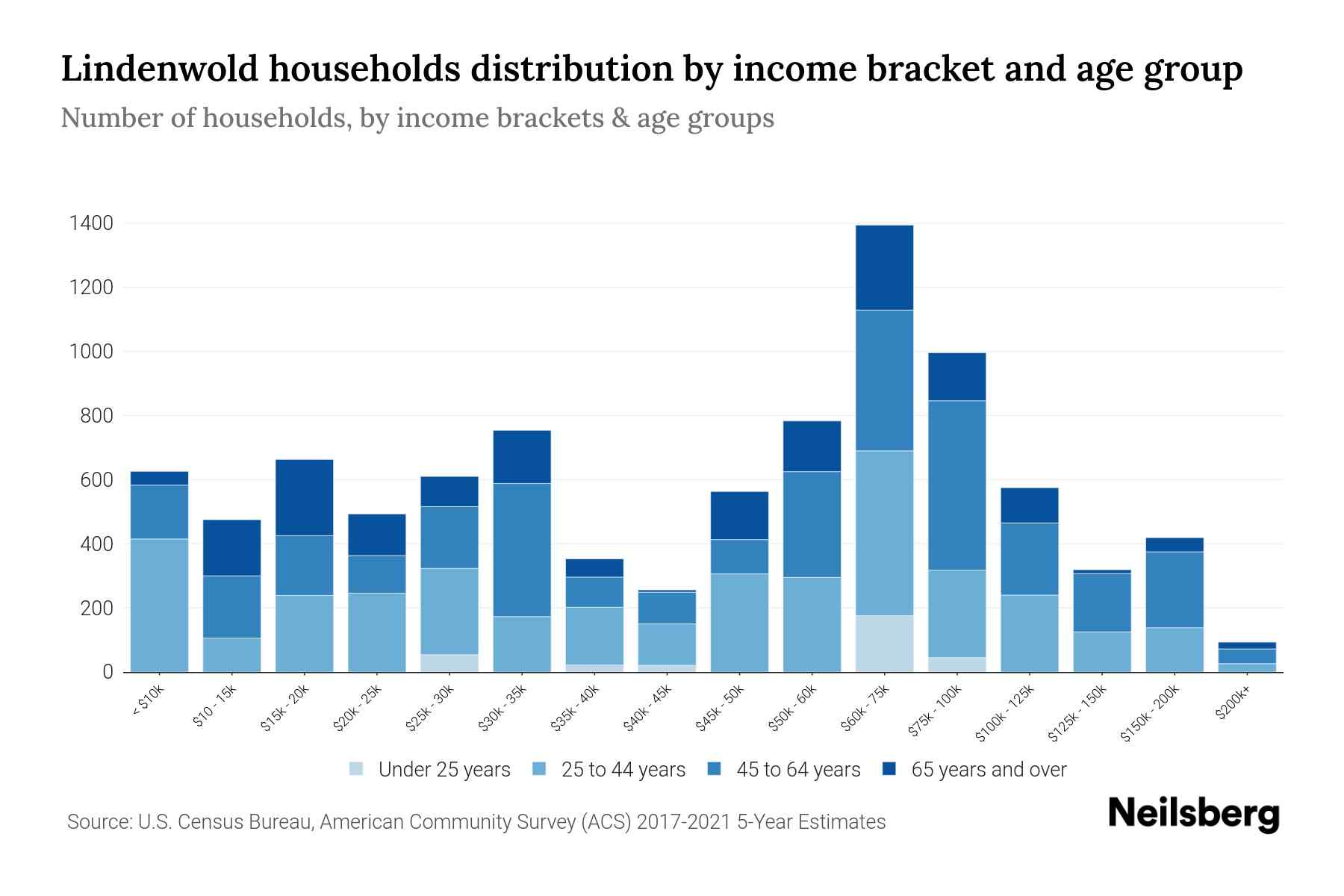 Lindenwold households distribution by income bracket and age group

Number of households, by income brackets & age groups

1400
1200
1000
800
600
400
200
0

< $10k
$10 - 15k
$15k - 20k
$20k - 25k
$25k - 30k
$30k - 35k
$35k - 40k
$40k - 45k
$45k - 50k
$50k - 60k
$60k - 75k
$75k - 100k
$100k - 125k
$125k - 150k
$150k - 200k
$200k+

Under 25 years
25 to 44 years
45 to 64 years
65 years and over

Source: U.S. Census Bureau, American Community Survey (ACS) 2017-2021 5-Year Estimates

Neilsberg